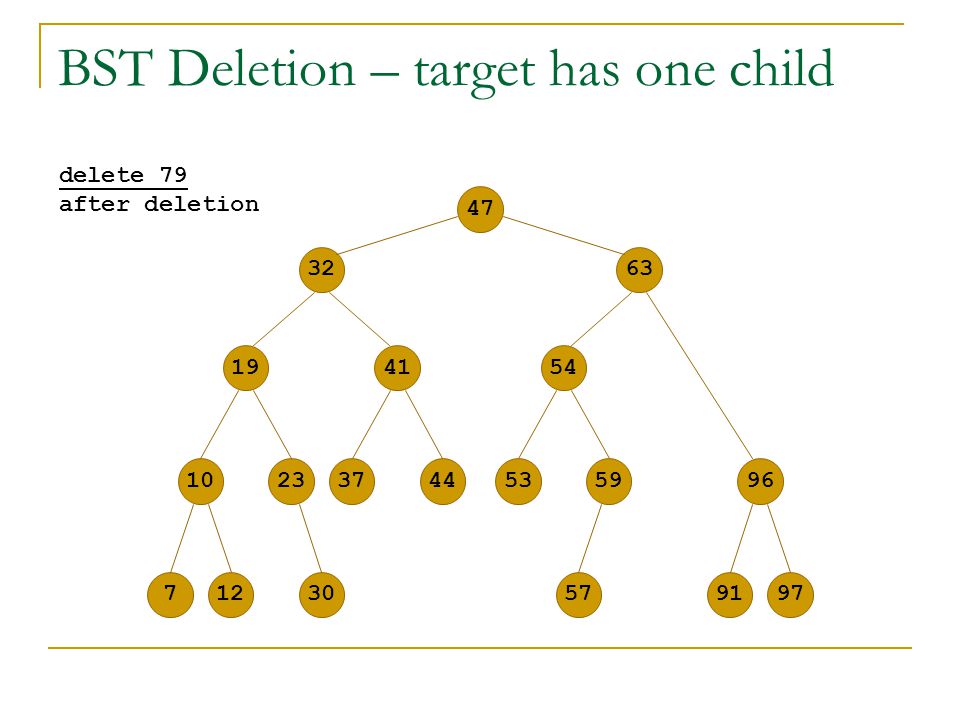 BST Deletion – target has one child

delete 79
after deletion

47
32
63
19
41
54
10
23
37
44
53
59
96
7
12
30
57
91
97